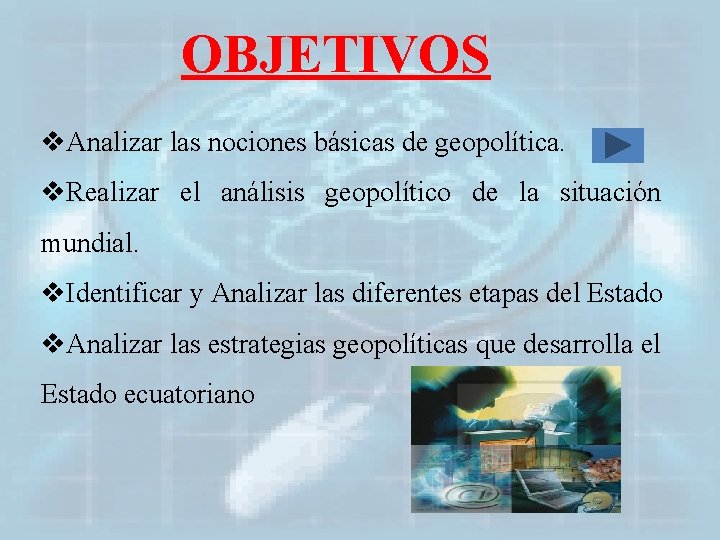 OBJETIVOS

❖Analizar las nociones básicas de geopolítica.

❖Realizar el análisis geopolítico de la situación mundial.

❖Identificar y Analizar las diferentes etapas del Estado

❖Analizar las estrategias geopolíticas que desarrolla el Estado ecuatoriano